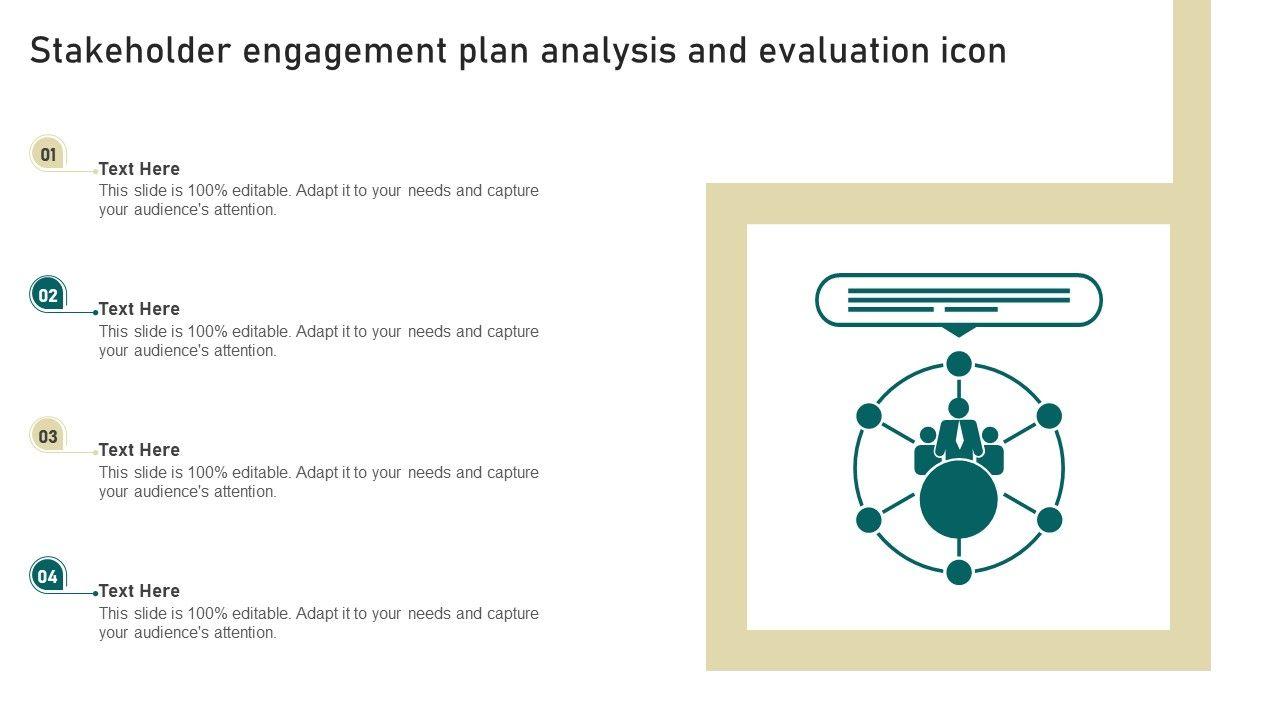 Stakeholder engagement plan analysis and evaluation icon

01
Text Here
This slide is 100% editable. Adapt it to your needs and capture your audience's attention.

02
Text Here
This slide is 100% editable. Adapt it to your needs and capture your audience's attention.

03
Text Here
This slide is 100% editable. Adapt it to your needs and capture your audience's attention.

04
Text Here
This slide is 100% editable. Adapt it to your needs and capture your audience's attention.